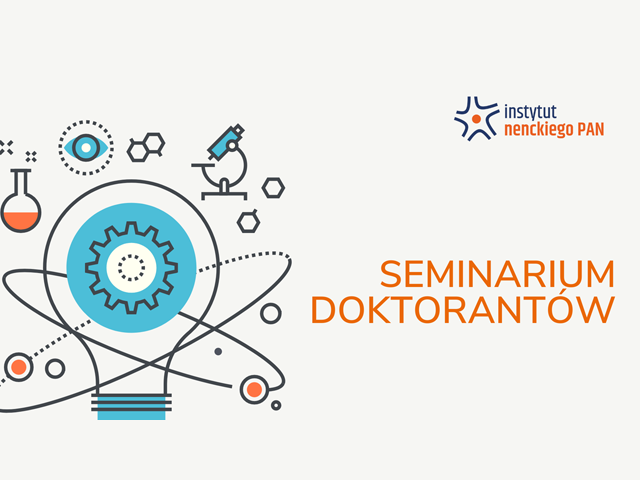 instytut
nenckiego PAN

SEMINARIUM
DOKTORANTÓW